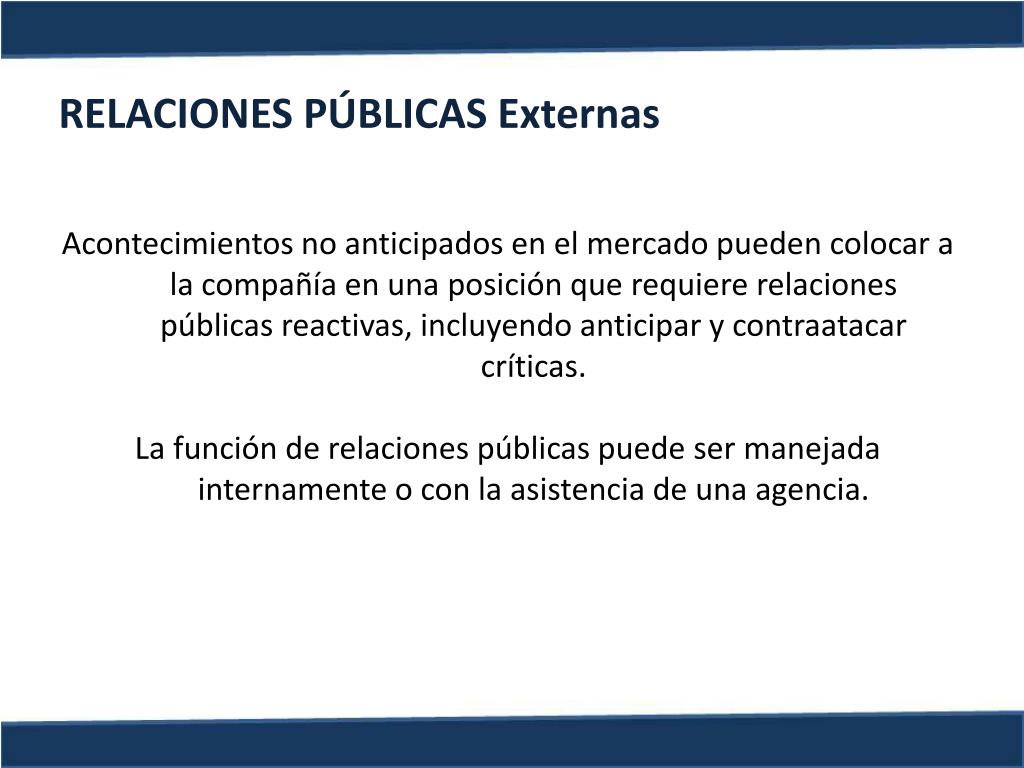 RELACIONES PÚBLICAS Externas

Acontecimientos no anticipados en el mercado pueden colocar a la compañía en una posición que requiere relaciones públicas reactivas, incluyendo anticipar y contraatacar críticas.

La función de relaciones públicas puede ser manejada internamente o con la asistencia de una agencia.